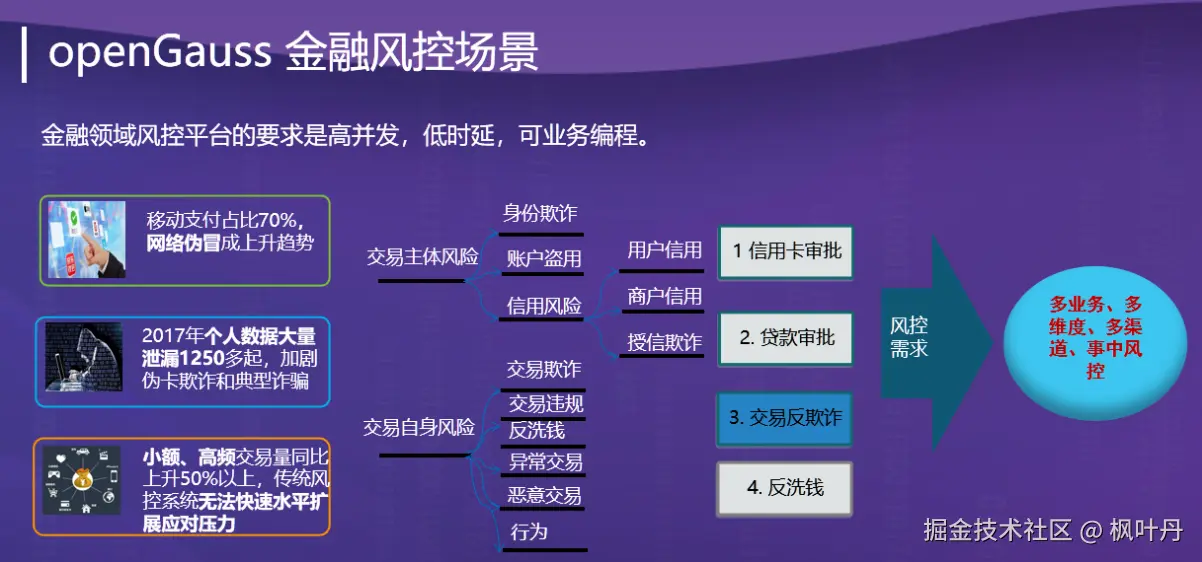 openGauss 金融风控场景

金融领域风控平台的要求是高并发，低时延，可业务编程。

移动支付占比70%，网络伪冒成上升趋势

2017年个人数据大量泄漏1250多起，加剧伪卡欺诈和典型诈骗

小额、高频交易量同比上升50%以上，传统风控系统无法快速水平扩展应对压力

交易主体风险

身份欺诈

账户盗用

信用风险

用户信用

商户信用

授信欺诈

交易自身风险

交易欺诈

交易违规

反洗钱

异常交易

恶意交易

行为

1 信用卡审批

2. 贷款审批

3. 交易反欺诈

4. 反洗钱

风控需求

多业务、多维度、多渠道、事中风控

掘金技术社区 @ 枫叶丹